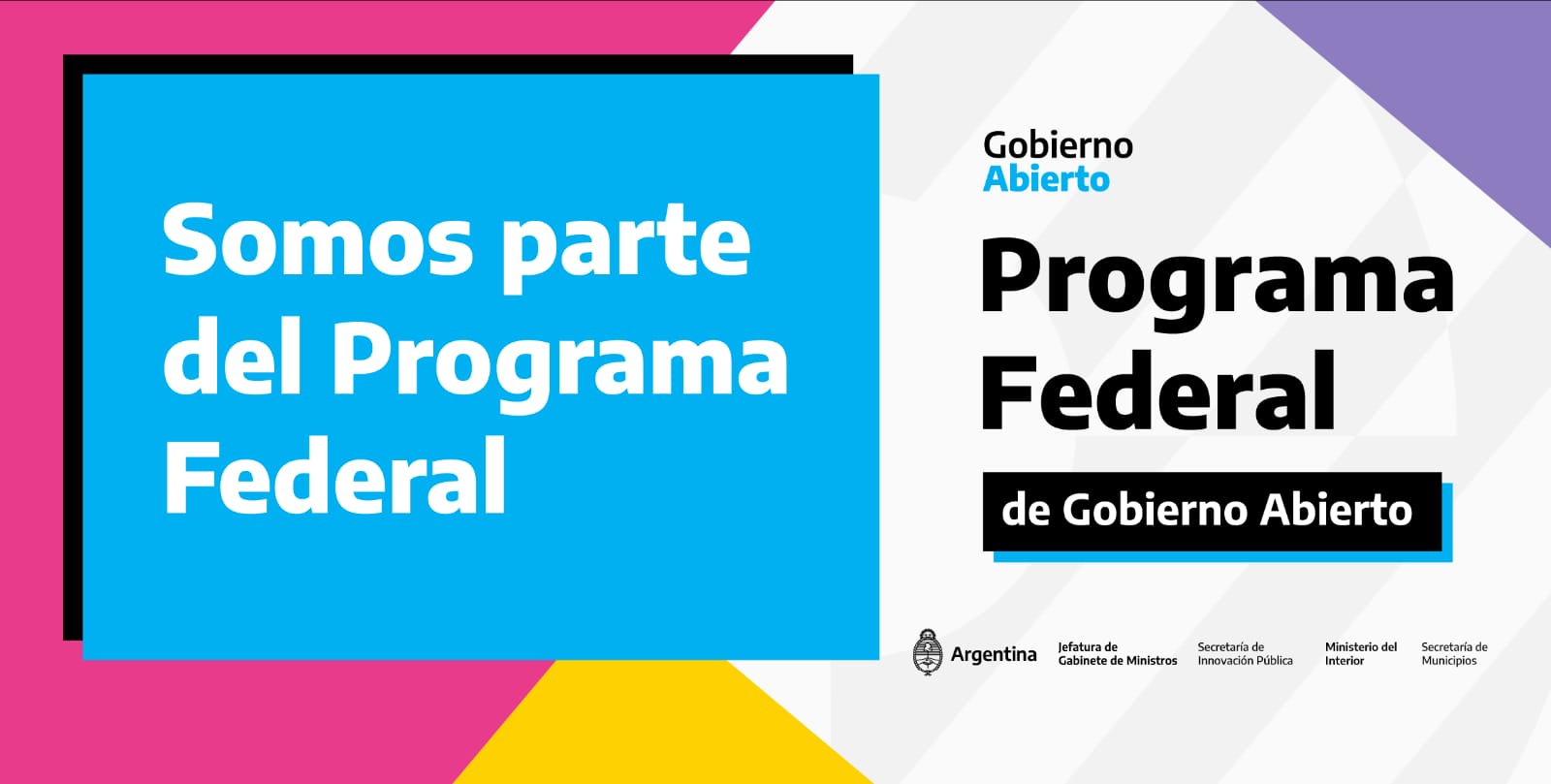 Somos parte del Programa Federal

Gobierno
Abierto

Programa Federal

de Gobierno Abierto

Argentina

Jefatura de Gabinete de Ministros

Secretaría de Innovación Pública

Ministerio del Interior

Secretaría de Municipios